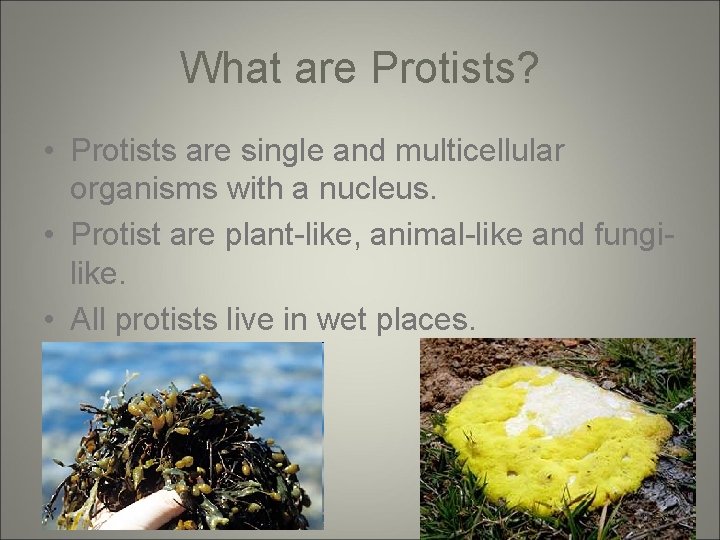 What are Protists?

• Protists are single and multicellular organisms with a nucleus.
• Protist are plant-like, animal-like and fungi-like.
• All protists live in wet places.